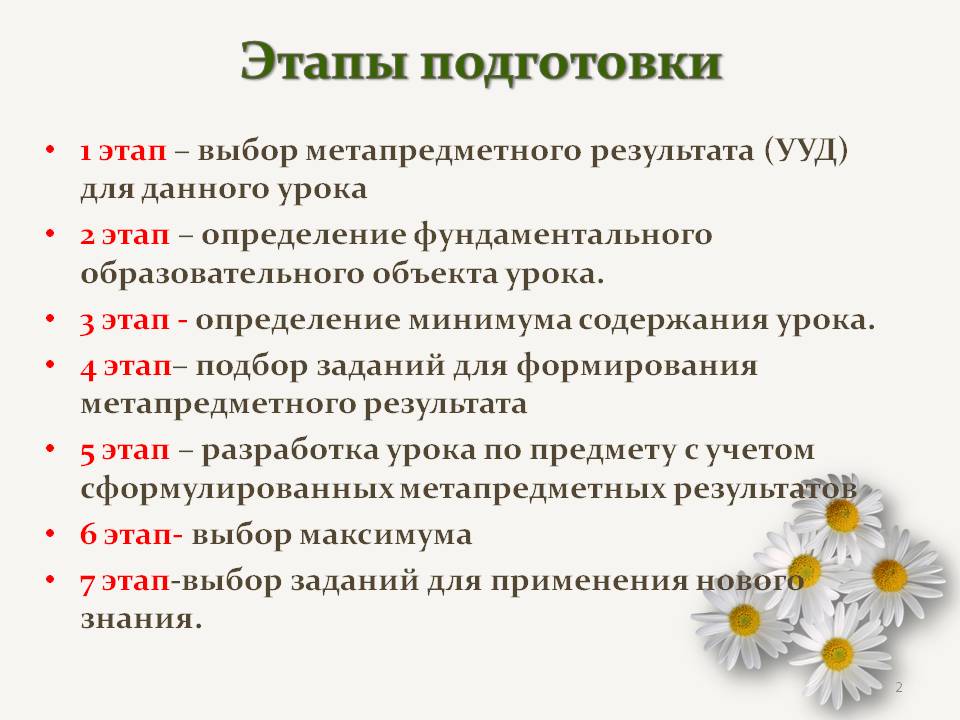 Этапы подготовки

• 1 этап – выбор метапредметного результата (УУД) для данного урока
• 2 этап – определение фундаментального образовательного объекта урока.
• 3 этап - определение минимума содержания урока.
• 4 этап– подбор заданий для формирования метапредметного результата
• 5 этап – разработка урока по предмету с учетом сформулированных метапредметных результатов
• 6 этап- выбор максимума
• 7 этап-выбор заданий для применения нового знания.

2